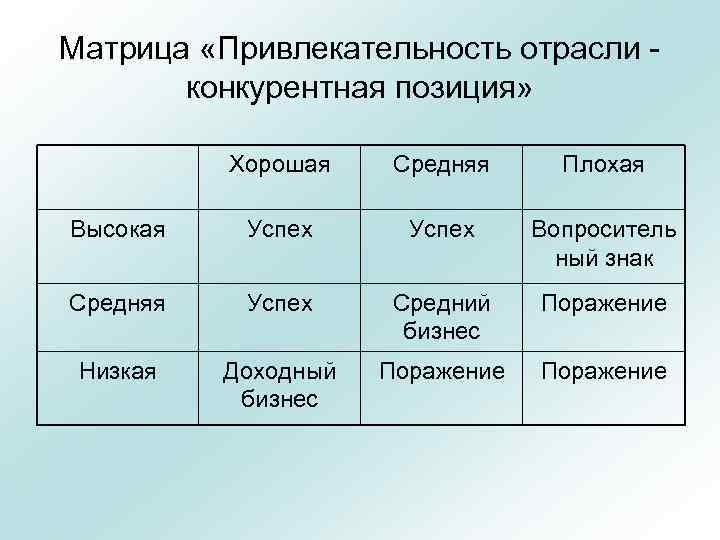 Матрица «Привлекательность отрасли - конкурентная позиция»

| | Хорошая | Средняя | Плохая |
|---|---|---|---|
| Высокая | Успех | Успех | Вопросительный знак |
| Средняя | Успех | Средний бизнес | Поражение |
| Низкая | Доходный бизнес | Поражение | Поражение |